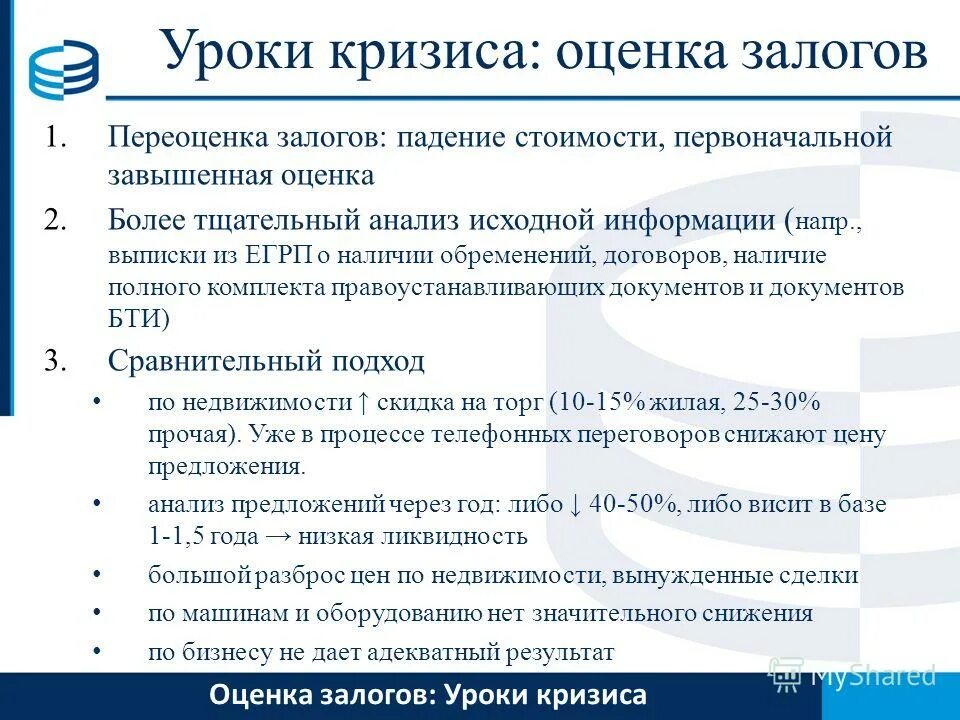 Уроки кризиса: оценка залогов

1. Переоценка залогов: падение стоимости, первоначальной завышенная оценка

2. Более тщательный анализ исходной информации (напр., выписки из ЕГРП о наличии обременений, договоров, наличие полного комплекта правоустанавливающих документов и документов БТИ)

3. Сравнительный подход

• по недвижимости ↑ скидка на торг (10-15% жилая, 25-30% прочая). Уже в процессе телефонных переговоров снижают цену предложения.

• анализ предложений через год: либо ↓ 40-50%, либо висит в базе 1-1,5 года → низкая ликвидность

• большой разброс цен по недвижимости, вынужденные сделки

• по машинам и оборудованию нет значительного снижения

• по бизнесу не дает адекватный результат

MyShared

Оценка залогов: Уроки кризиса